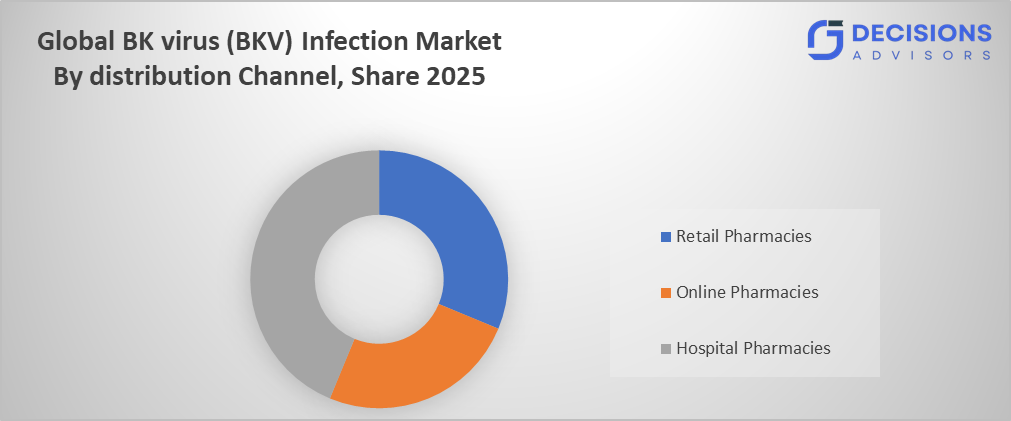 Global BK virus (BKV) Infection Market By distribution Channel, Share 2025

DECISIONS ADVISORS

Retail Pharmacies
Online Pharmacies
Hospital Pharmacies